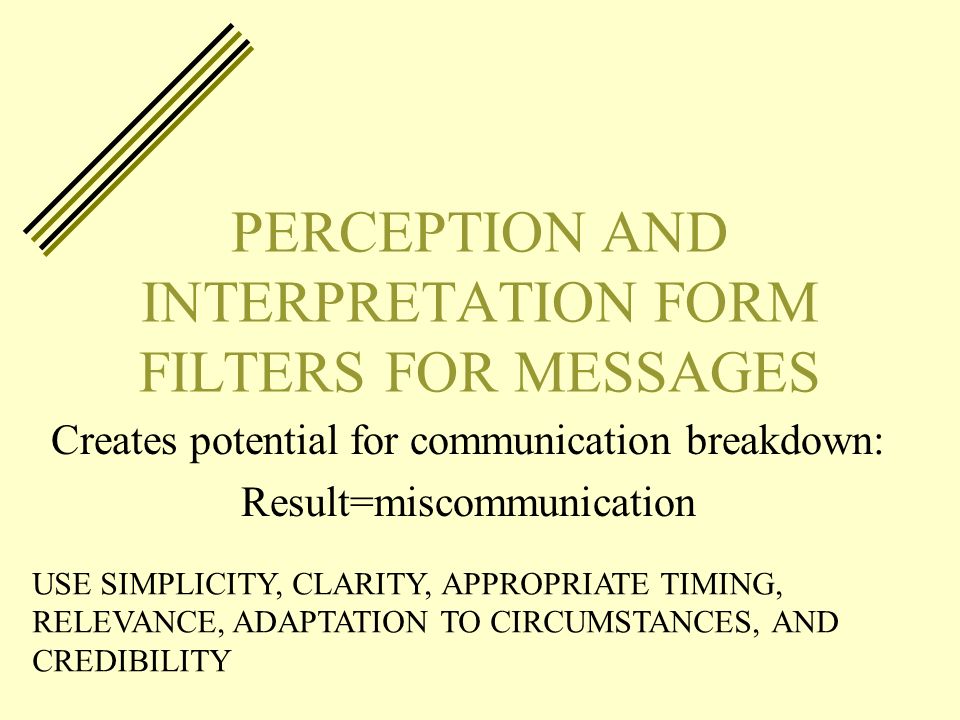 PERCEPTION AND INTERPRETATION FORM FILTERS FOR MESSAGES

Creates potential for communication breakdown:

Result=miscommunication

USE SIMPLICITY, CLARITY, APPROPRIATE TIMING, RELEVANCE, ADAPTATION TO CIRCUMSTANCES, AND CREDIBILITY